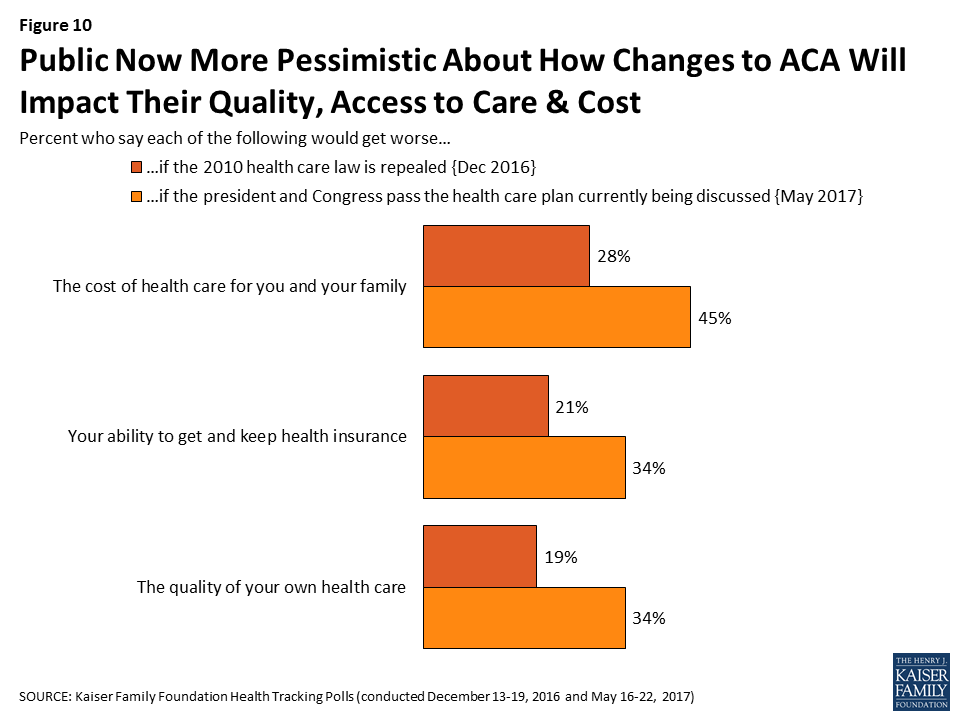 Figure 10

Public Now More Pessimistic About How Changes to ACA Will Impact Their Quality, Access to Care & Cost

Percent who say each of the following would get worse…

…if the 2010 health care law is repealed {Dec 2016}

…if the president and Congress pass the health care plan currently being discussed {May 2017}

The cost of health care for you and your family

28%

45%

Your ability to get and keep health insurance

21%

34%

The quality of your own health care

19%

34%

SOURCE: Kaiser Family Foundation Health Tracking Polls (conducted December 13-19, 2016 and May 16-22, 2017)

THE HENRY J. KAISER FAMILY FOUNDATION